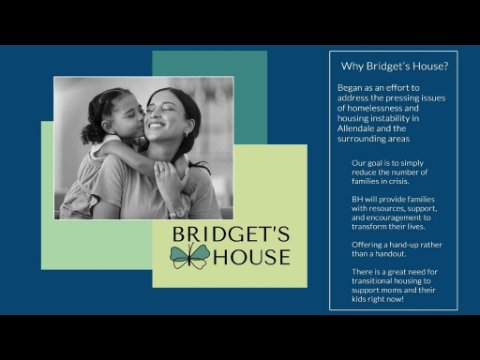 BRIDGET'S HOUSE

Why Bridget's House?

Began as an effort to address the pressing issues of homelessness and housing instability in Allendale and the surrounding areas

Our goal is to simply reduce the number of families in crisis.

BH will provide families with resources, support, and encouragement to transform their lives.

Offering a hand-up rather than a handout.

There is a great need for transitional housing to support moms and their kids right now!